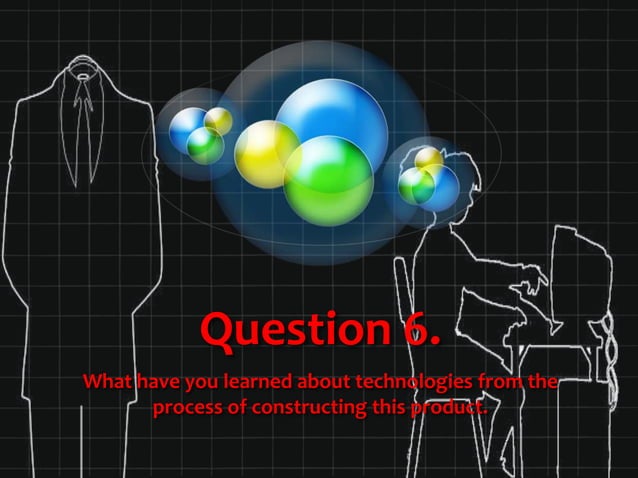 Question 6.

What have you learned about technologies from the process of constructing this product.